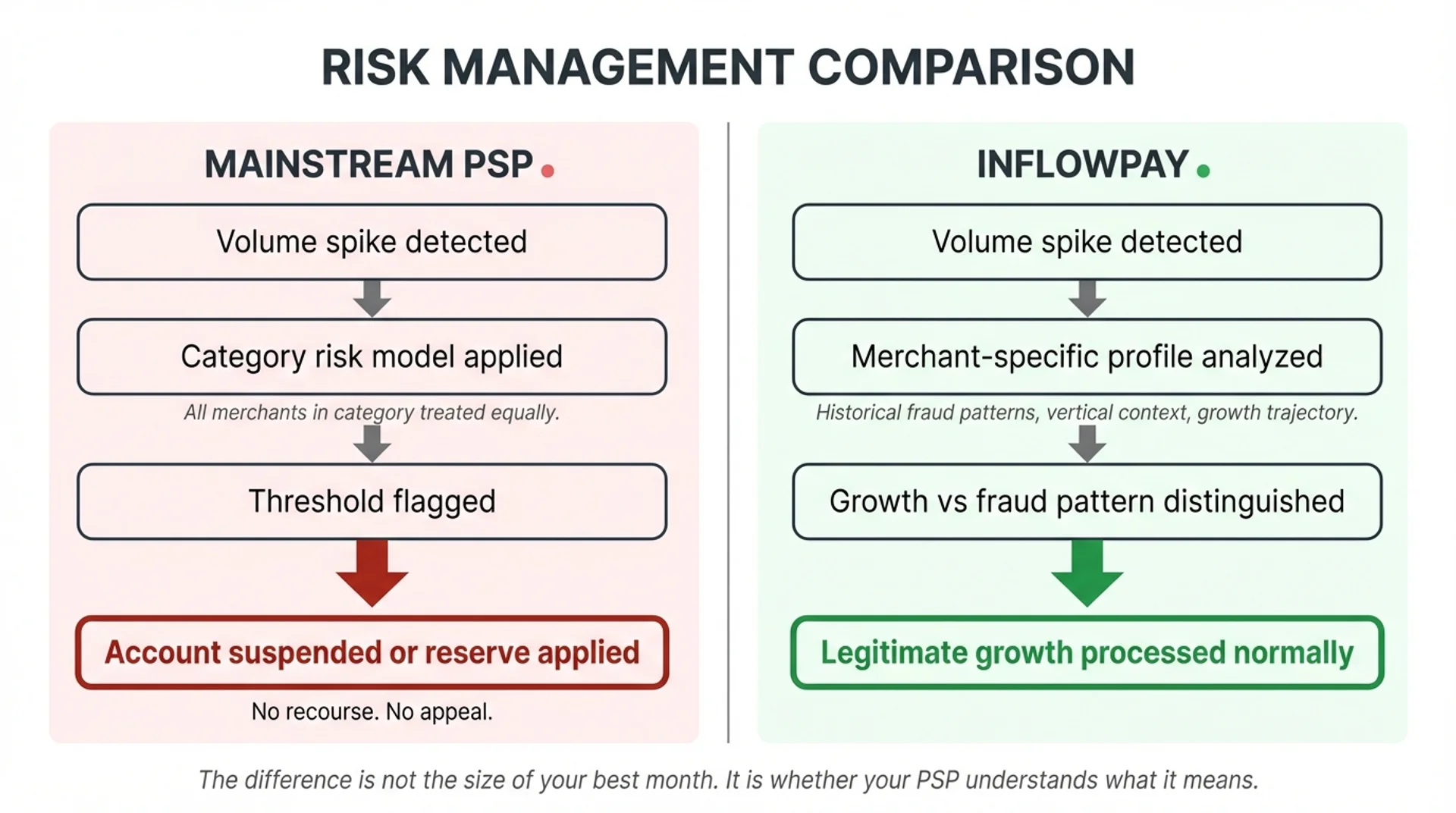 RISK MANAGEMENT COMPARISON

MAINSTREAM PSP

Volume spike detected

Category risk model applied

All merchants in category treated equally.

Threshold flagged

Account suspended or reserve applied

No recourse. No appeal.

INFLOWPAY

Volume spike detected

Merchant-specific profile analyzed

Historical fraud patterns, vertical context, growth trajectory.

Growth vs fraud pattern distinguished

Legitimate growth processed normally

The difference is not the size of your best month. It is whether your PSP understands what it means.